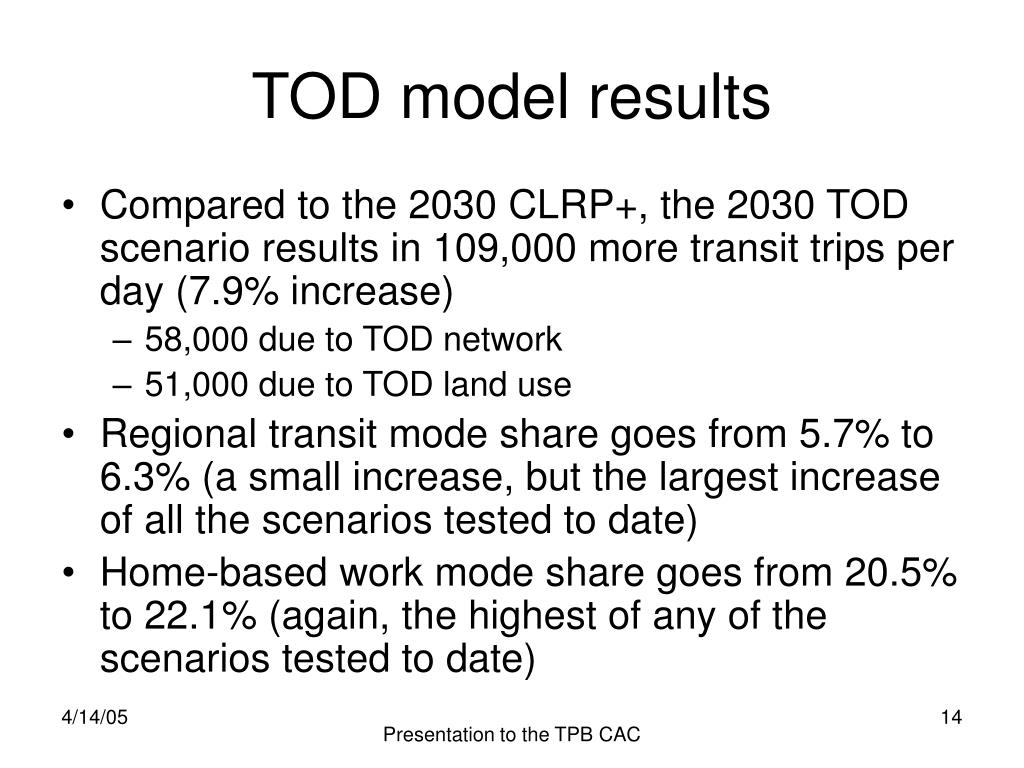 TOD model results

• Compared to the 2030 CLRP+, the 2030 TOD scenario results in 109,000 more transit trips per day (7.9% increase)
– 58,000 due to TOD network
– 51,000 due to TOD land use
• Regional transit mode share goes from 5.7% to 6.3% (a small increase, but the largest increase of all the scenarios tested to date)
• Home-based work mode share goes from 20.5% to 22.1% (again, the highest of any of the scenarios tested to date)

4/14/05

Presentation to the TPB CAC

14